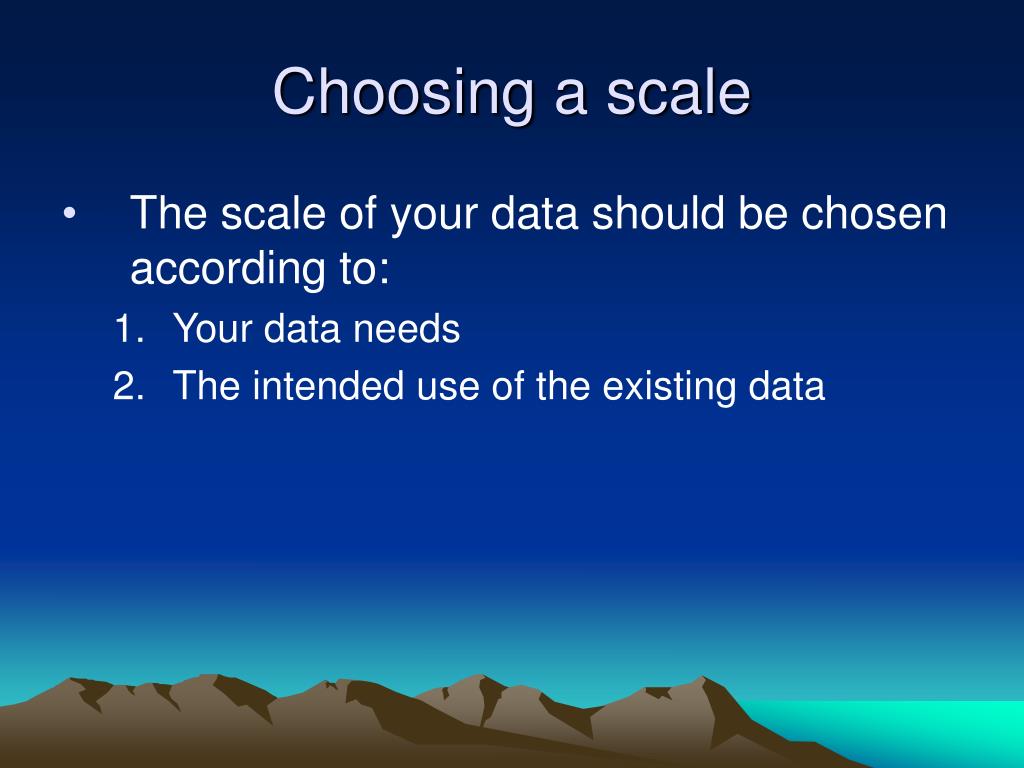 Choosing a scale

• The scale of your data should be chosen according to:

1. Your data needs
2. The intended use of the existing data